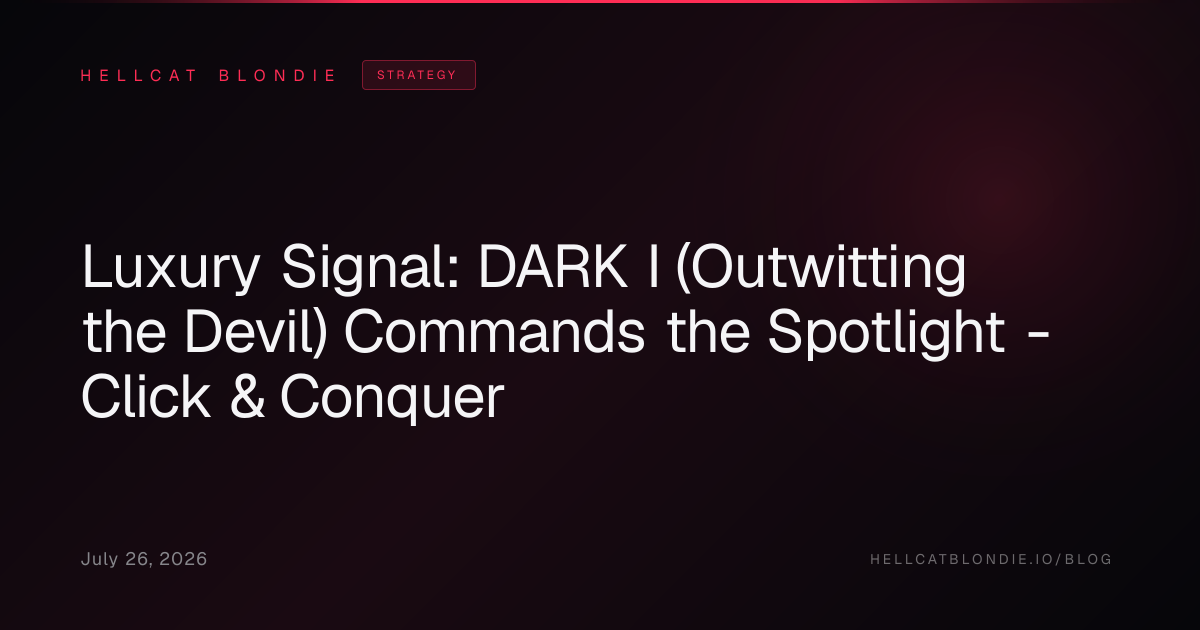 HELLCAT BLONDIE STRATEGY

Luxury Signal: DARK I (Outwitting the Devil) Commands the Spotlight - Click & Conquer

July 26, 2026

HELLCATBLONDIE.IO/BLOG